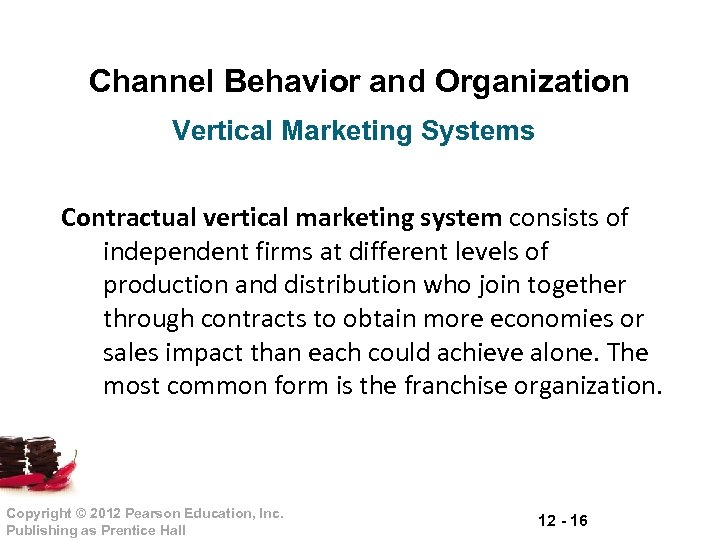 Channel Behavior and Organization

Vertical Marketing Systems

Contractual vertical marketing system consists of independent firms at different levels of production and distribution who join together through contracts to obtain more economies or sales impact than each could achieve alone. The most common form is the franchise organization.

Copyright © 2012 Pearson Education, Inc.
Publishing as Prentice Hall

12 - 16